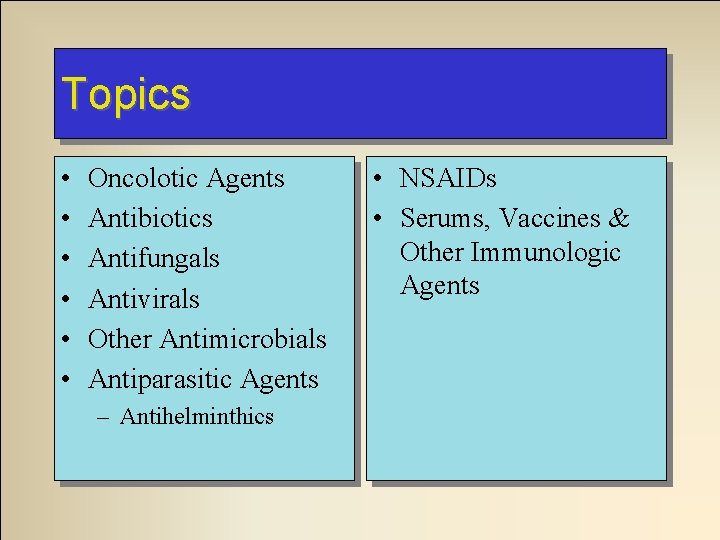 Topics

• Oncolotic Agents
• Antibiotics
• Antifungals
• Antivirals
• Other Antimicrobials
• Antiparasitic Agents
– Antihelminthics

• NSAIDs
• Serums, Vaccines & Other Immunologic Agents